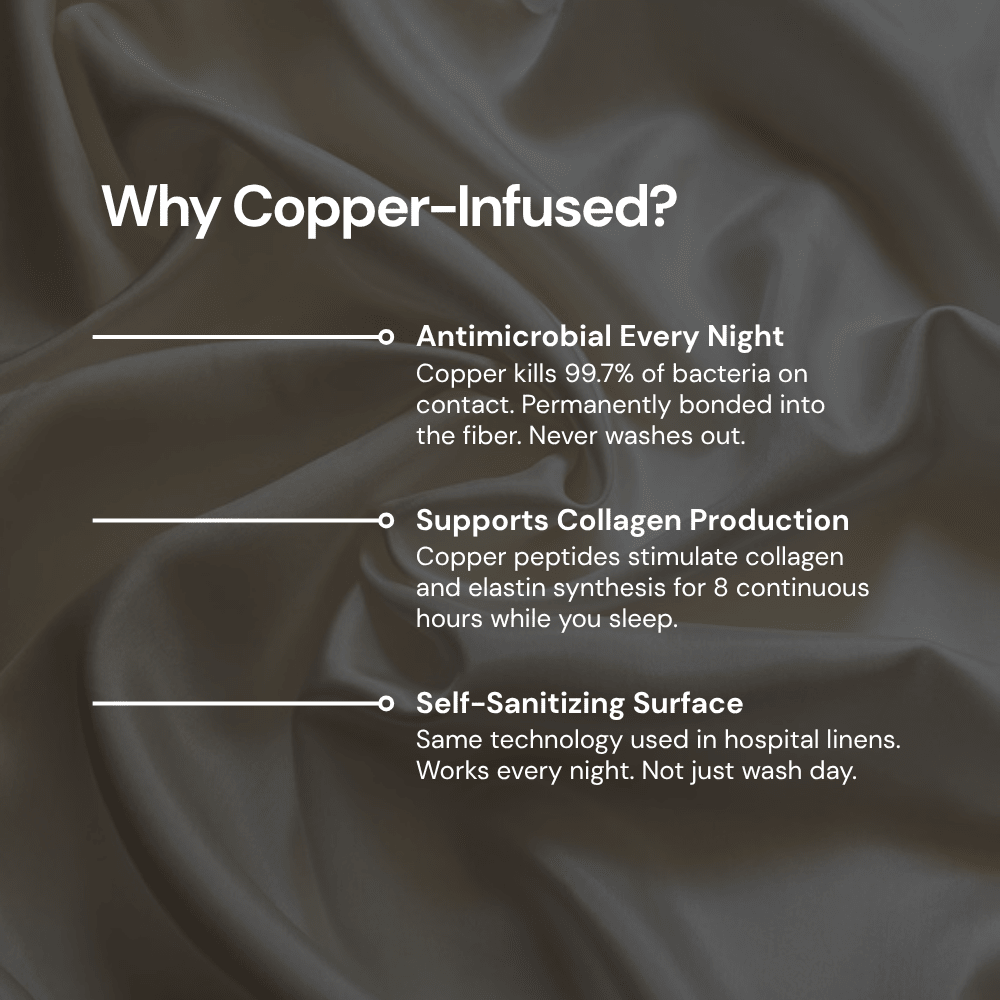 Why Copper-Infused?

Antimicrobial Every Night
Copper kills 99.7% of bacteria on contact. Permanently bonded into the fiber. Never washes out.

Supports Collagen Production
Copper peptides stimulate collagen and elastin synthesis for 8 continuous hours while you sleep.

Self-Sanitizing Surface
Same technology used in hospital linens. Works every night. Not just wash day.